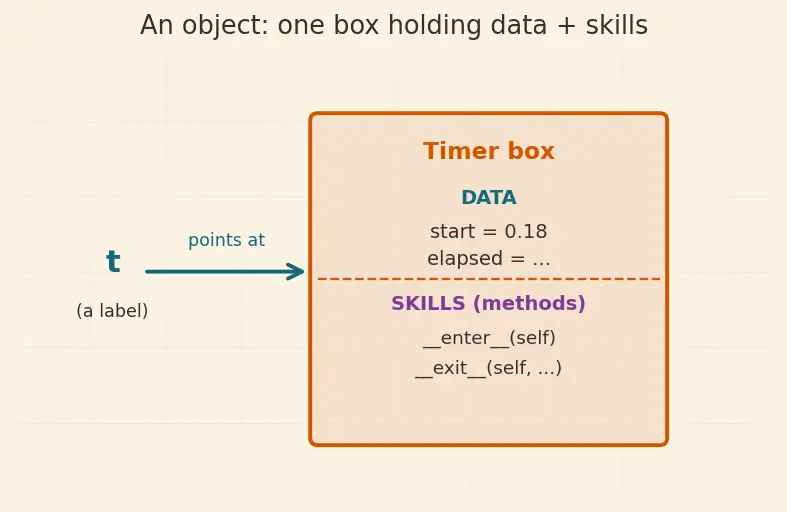 An object: one box holding data + skills

t

(a label)

points at

Timer box

DATA

start = 0.18
elapsed = ...

SKILLS (methods)

\_\_enter\_\_(self)
\_\_exit\_\_(self, ...)